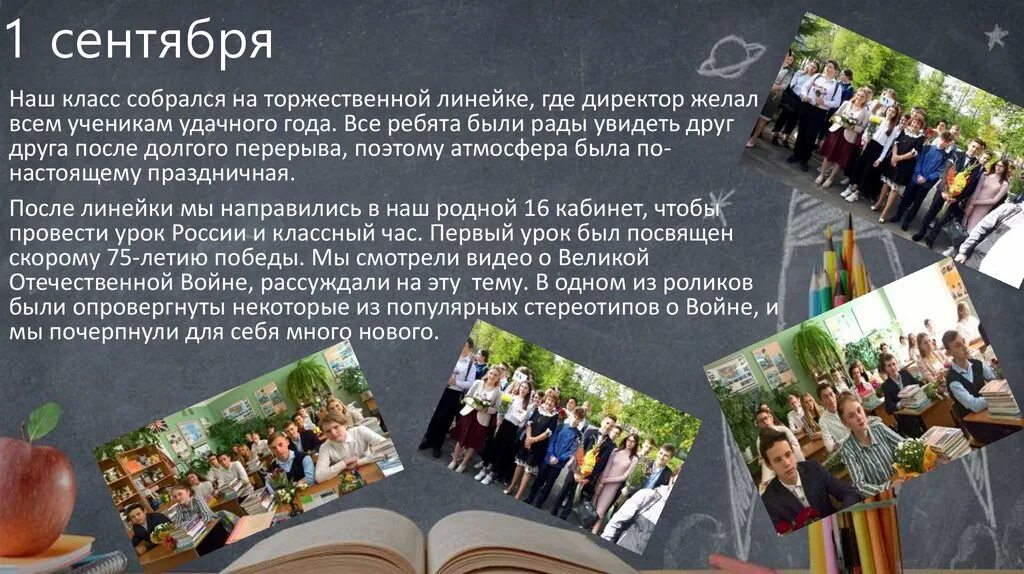 1 сентября

Наш класс собрался на торжественной линейке, где директор желал всем ученикам удачного года. Все ребята были рады увидеть друг друга после долгого перерыва, поэтому атмосфера была по-настоящему праздничная.

После линейки мы направились в наш родной 16 кабинет, чтобы провести урок России и классный час. Первый урок был посвящен скорому 75-летию победы. Мы смотрели видео о Великой Отечественной Войне, рассуждали на эту тему. В одном из роликов были опровергнуты некоторые из популярных стереотипов о Войне, и мы почерпнули для себя много нового.